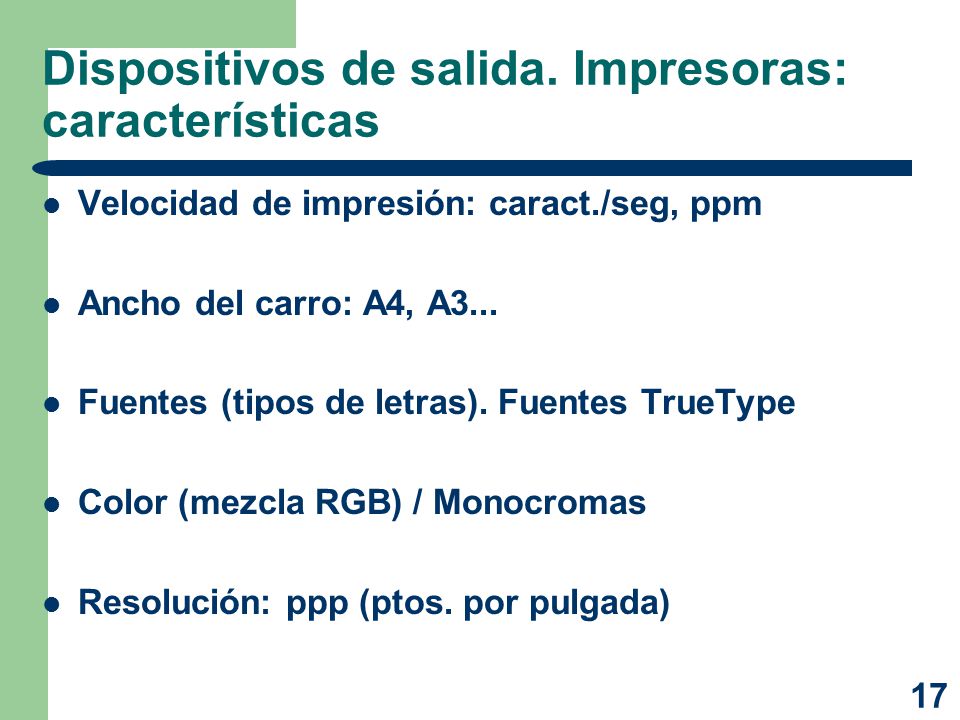 Dispositivos de salida. Impresoras: características

- Velocidad de impresión: caract./seg, ppm
- Ancho del carro: A4, A3...
- Fuentes (tipos de letras). Fuentes TrueType
- Color (mezcla RGB) / Monocromas
- Resolución: ppp (ptos. por pulgada)

17